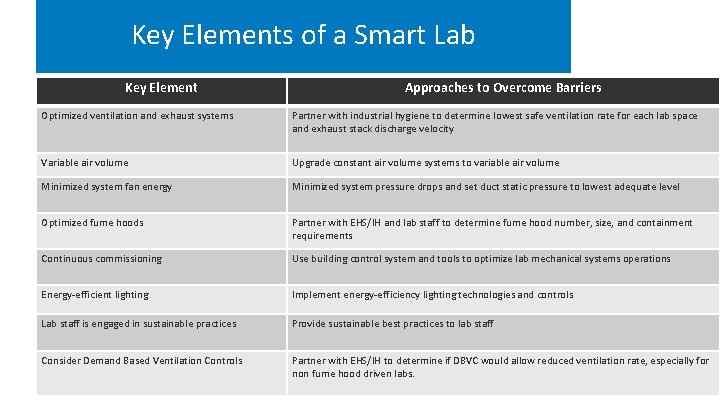 Key Elements of a Smart Lab

| Key Element | Approaches to Overcome Barriers |
|---|---|
| Optimized ventilation and exhaust systems | Partner with industrial hygiene to determine lowest safe ventilation rate for each lab space and exhaust stack discharge velocity |
| Variable air volume | Upgrade constant air volume systems to variable air volume |
| Minimized system fan energy | Minimized system pressure drops and set duct static pressure to lowest adequate level |
| Optimized fume hoods | Partner with EHS/IH and lab staff to determine fume hood number, size, and containment requirements |
| Continuous commissioning | Use building control system and tools to optimize lab mechanical systems operations |
| Energy-efficient lighting | Implement energy-efficiency lighting technologies and controls |
| Lab staff is engaged in sustainable practices | Provide sustainable best practices to lab staff |
| Consider Demand Based Ventilation Controls | Partner with EHS/IH to determine if DBVC would allow reduced ventilation rate, especially for non fume hood driven labs. |